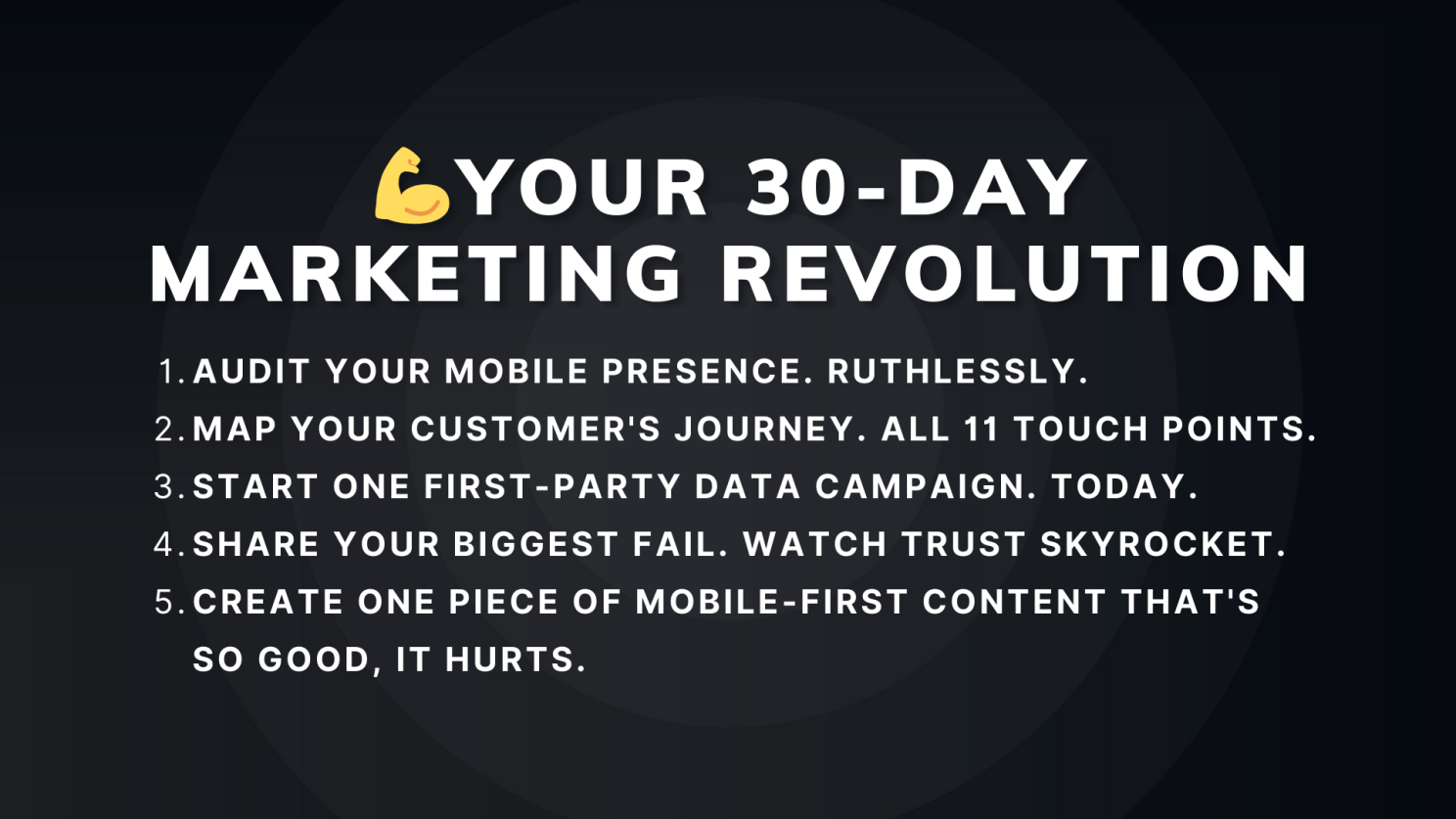 💪YOUR 30-DAY MARKETING REVOLUTION

1. AUDIT YOUR MOBILE PRESENCE. RUTHLESSLY.
2. MAP YOUR CUSTOMER'S JOURNEY. ALL 11 TOUCH POINTS.
3. START ONE FIRST-PARTY DATA CAMPAIGN. TODAY.
4. SHARE YOUR BIGGEST FAIL. WATCH TRUST SKYROCKET.
5. CREATE ONE PIECE OF MOBILE-FIRST CONTENT THAT'S SO GOOD, IT HURTS.